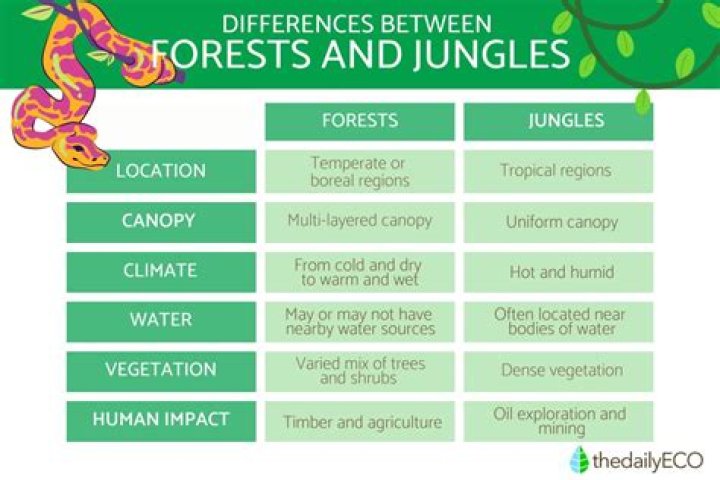 DIFFERENCES BETWEEN
FORESTS AND JUNGLES

| | FORESTS | JUNGLES |
|---|---|---|
| LOCATION | Temperate or boreal regions | Tropical regions |
| CANOPY | Multi-layered canopy | Uniform canopy |
| CLIMATE | From cold and dry to warm and wet | Hot and humid |
| WATER | May or may not have nearby water sources | Often located near bodies of water |
| VEGETATION | Varied mix of trees and shrubs | Dense vegetation |
| HUMAN IMPACT | Timber and agriculture | Oil exploration and mining |

thedailyECO